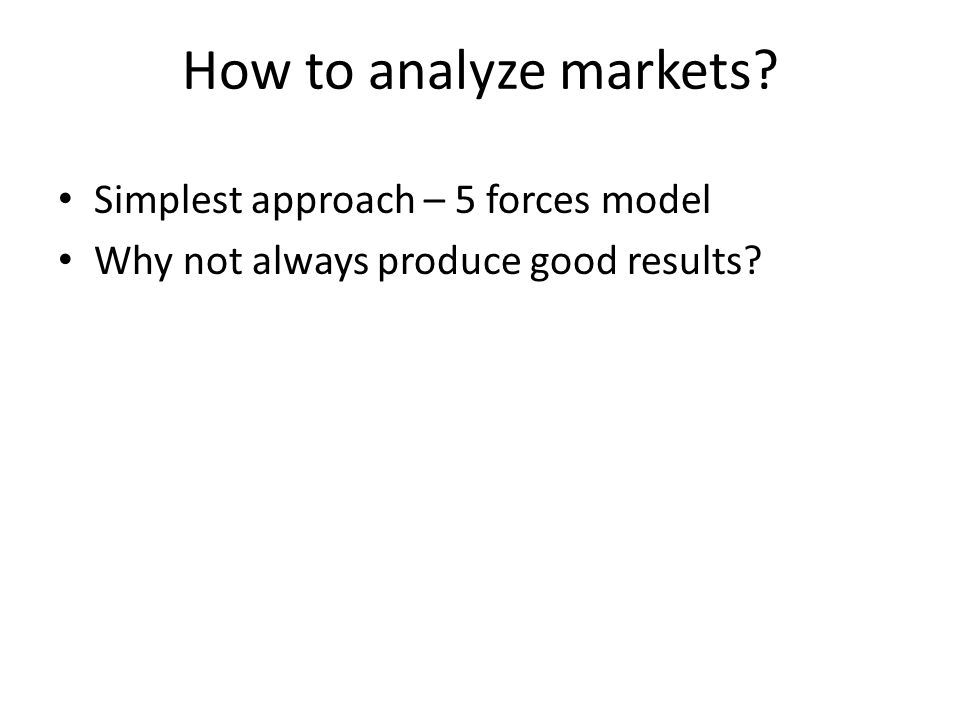 How to analyze markets?

• Simplest approach – 5 forces model
• Why not always produce good results?